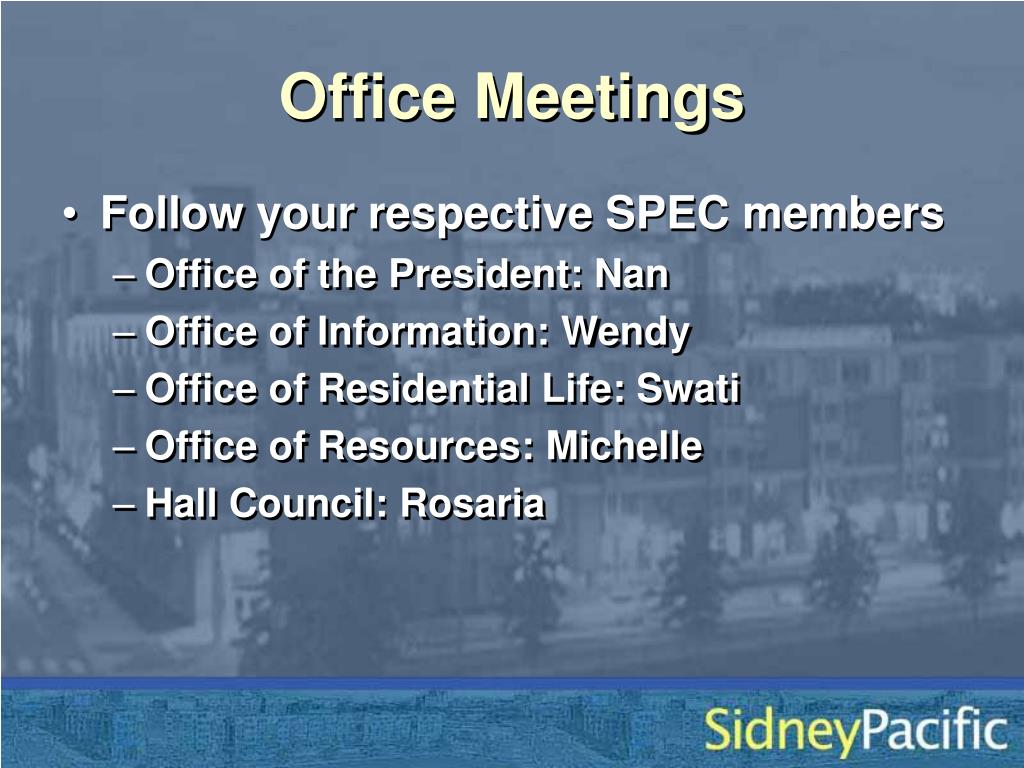 Office Meetings

• Follow your respective SPEC members
– Office of the President: Nan
– Office of Information: Wendy
– Office of Residential Life: Swati
– Office of Resources: Michelle
– Hall Council: Rosaria

SidneyPacific